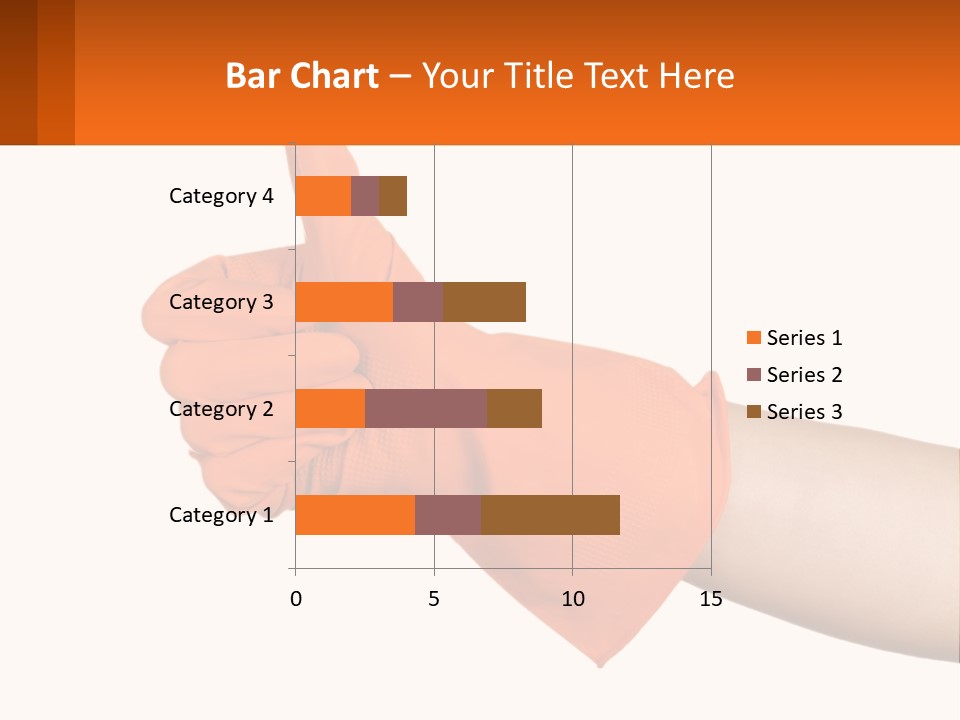 Bar Chart – Your Title Text Here

Category 4
Category 3
Category 2
Category 1

0
5
10
15

Series 1
Series 2
Series 3